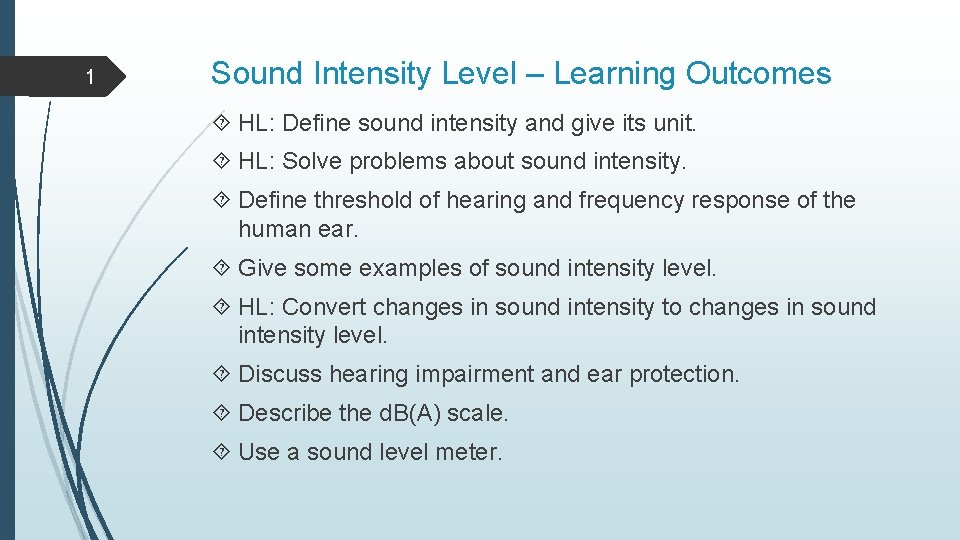 1

Sound Intensity Level – Learning Outcomes

HL: Define sound intensity and give its unit.

HL: Solve problems about sound intensity.

Define threshold of hearing and frequency response of the human ear.

Give some examples of sound intensity level.

HL: Convert changes in sound intensity to changes in sound intensity level.

Discuss hearing impairment and ear protection.

Describe the dB(A) scale.

Use a sound level meter.